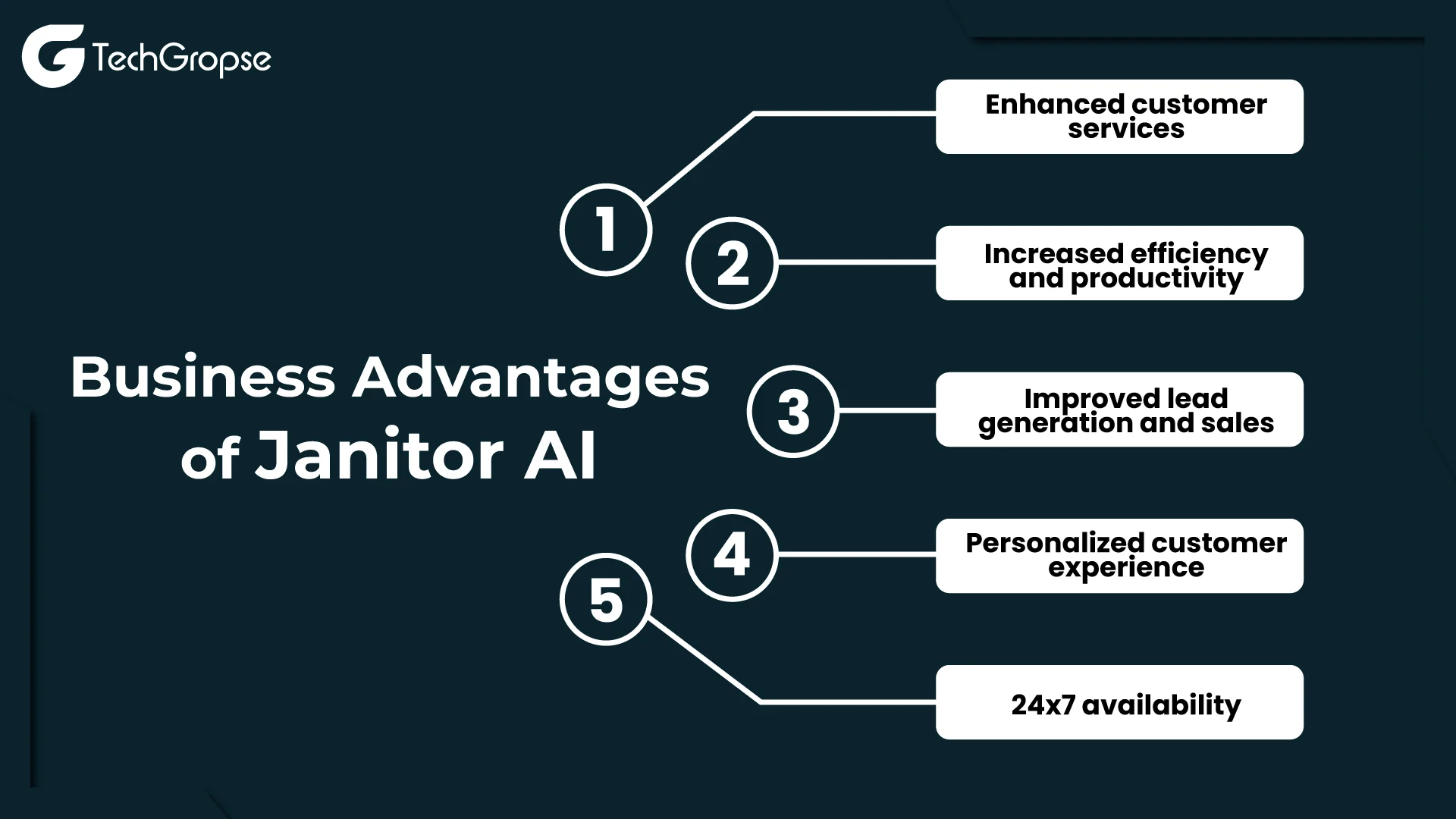 TechGropse

Business Advantages of Janitor AI

1
Enhanced customer services

2
Increased efficiency and productivity

3
Improved lead generation and sales

4
Personalized customer experience

5
24x7 availability